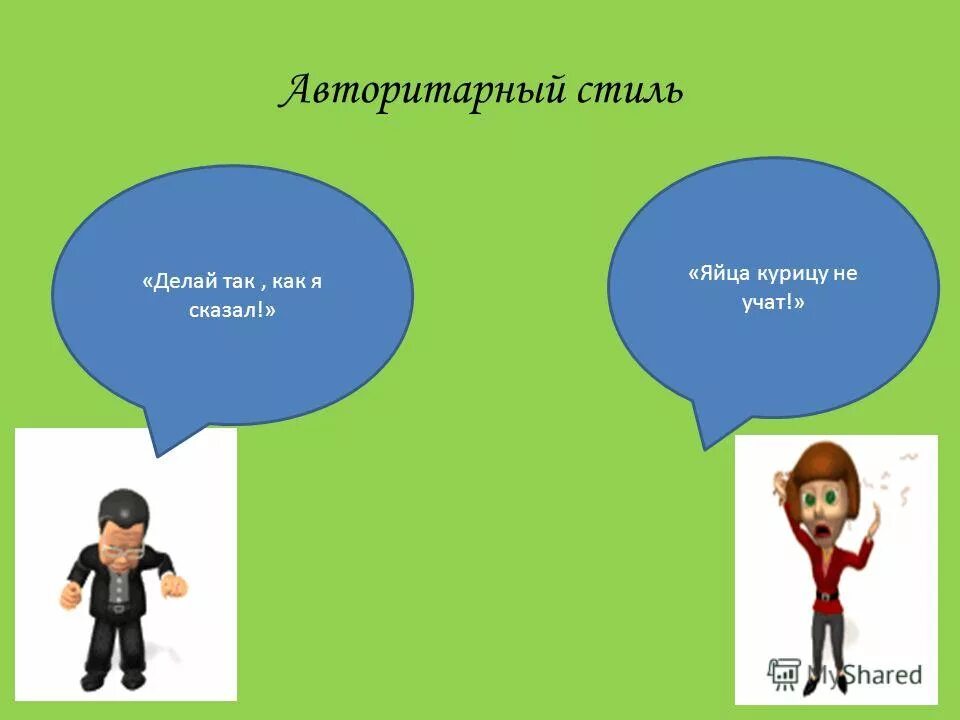 Авторитарный стиль

«Делай так , как я сказал!»

«Яйца курицу не учат!»

MyShared